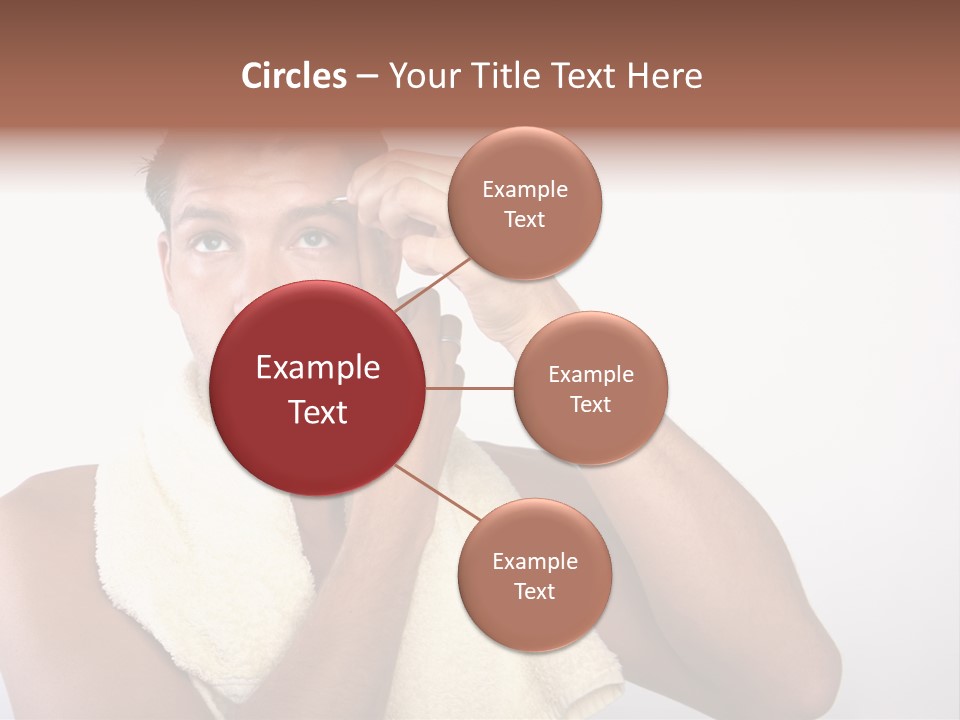 Circles – Your Title Text Here

Example Text

Example Text

Example Text

Example Text